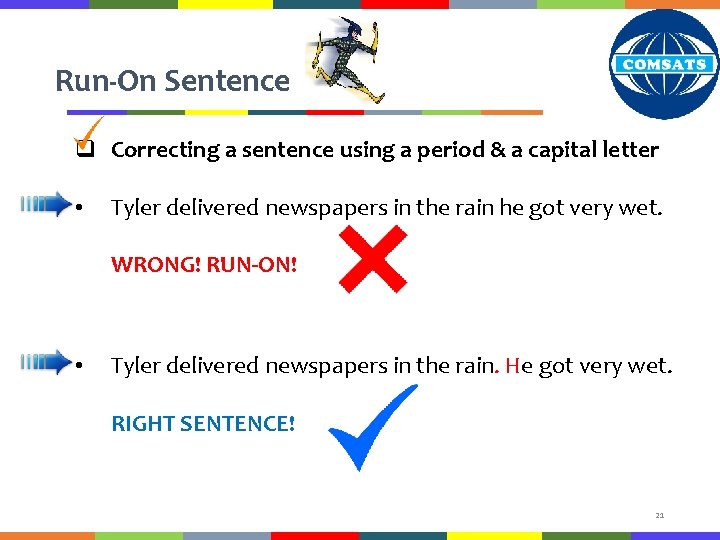 Run-On Sentence

COMSATS

Correcting a sentence using a period & a capital letter

• Tyler delivered newspapers in the rain he got very wet.

WRONG! RUN-ON!

• Tyler delivered newspapers in the rain. He got very wet.

RIGHT SENTENCE!

21